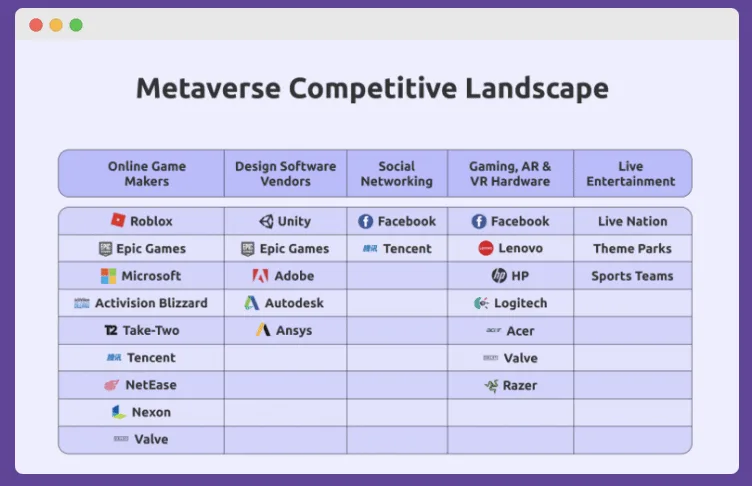 Metaverse Competitive Landscape

| Online Game Makers | Design Software Vendors | Social Networking | Gaming, AR & VR Hardware | Live Entertainment |
|---|---|---|---|---|
| Roblox | Unity | Facebook | Facebook | Live Nation |
| Epic Games | Epic Games | Tencent | Lenovo | Theme Parks |
| Microsoft | Adobe | | HP | Sports Teams |
| Activision Blizzard | Autodesk | | Logitech | |
| Take-Two | Ansys | | Acer | |
| Tencent | | | Valve | |
| NetEase | | | Razer | |
| Nexon | | | | |
| Valve | | | | |